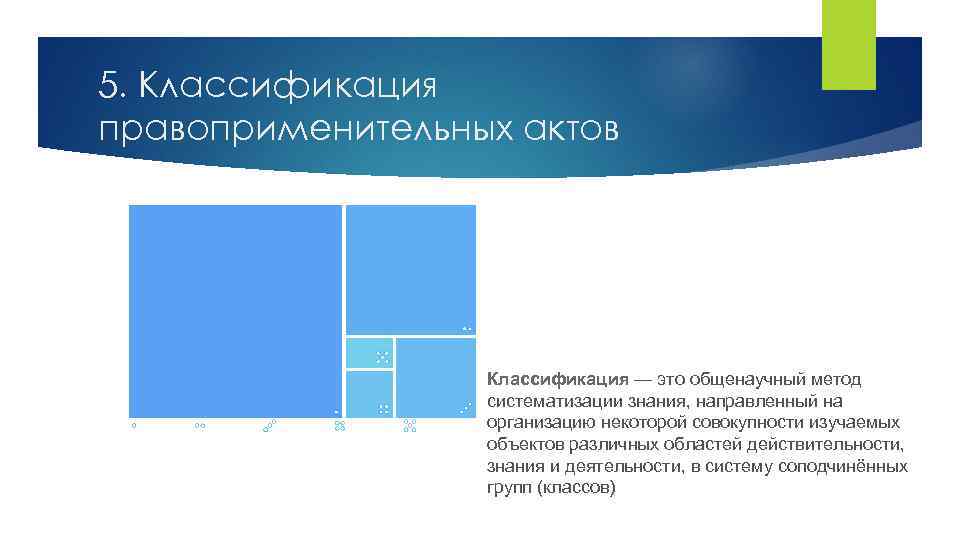 5. Классификация правоприменительных актов

Классификация — это общенаучный метод систематизации знания, направленный на организацию некоторой совокупности изучаемых объектов различных областей действительности, знания и деятельности, в систему соподчинённых групп (классов)